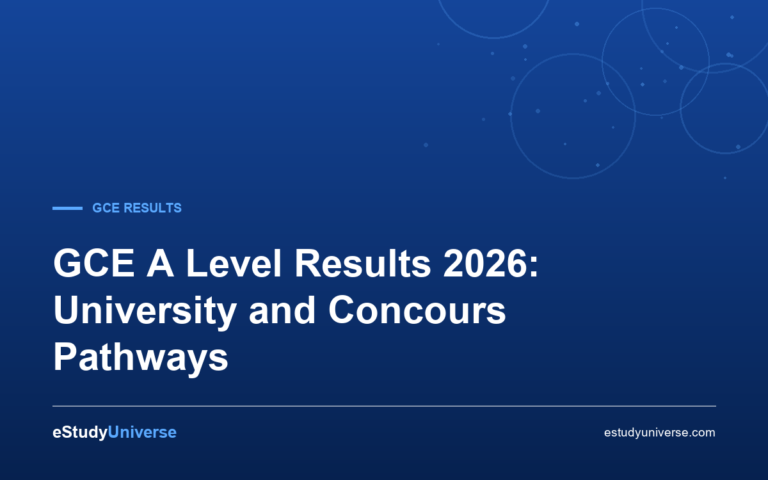 GCE RESULTS

GCE A Level Results 2026: University and Concours Pathways

eStudyUniverse

estudyuniverse.com